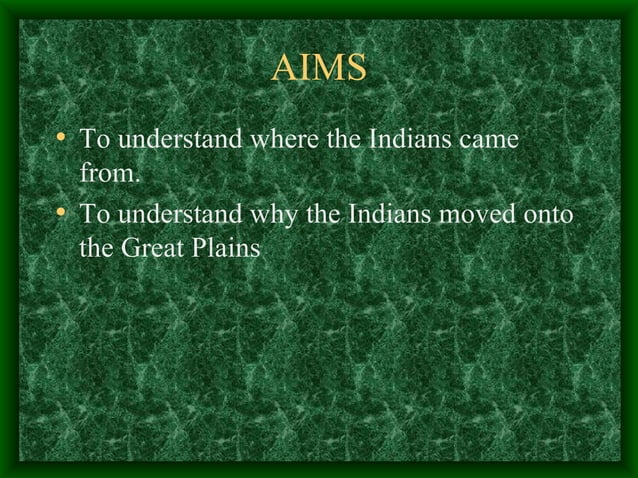 AIMS

• To understand where the Indians came from.

• To understand why the Indians moved onto the Great Plains